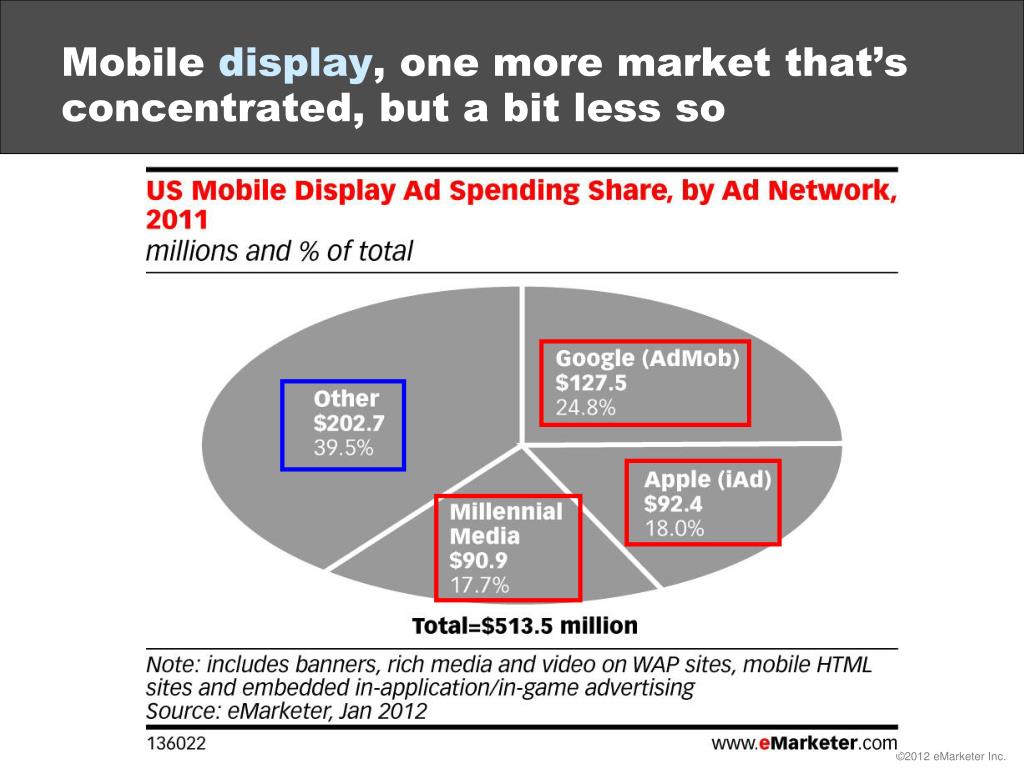 Mobile display, one more market that's concentrated, but a bit less so

US Mobile Display Ad Spending Share, by Ad Network, 2011
millions and % of total

Other
$202.7
39.5%

Google (AdMob)
$127.5
24.8%

Apple (iAd)
$92.4
18.0%

Millennial Media
$90.9
17.7%

Total=$513.5 million

Note: includes banners, rich media and video on WAP sites, mobile HTML sites and embedded in-application/in-game advertising
Source: eMarketer, Jan 2012

136022

www.eMarketer.com

©2012 eMarketer Inc.